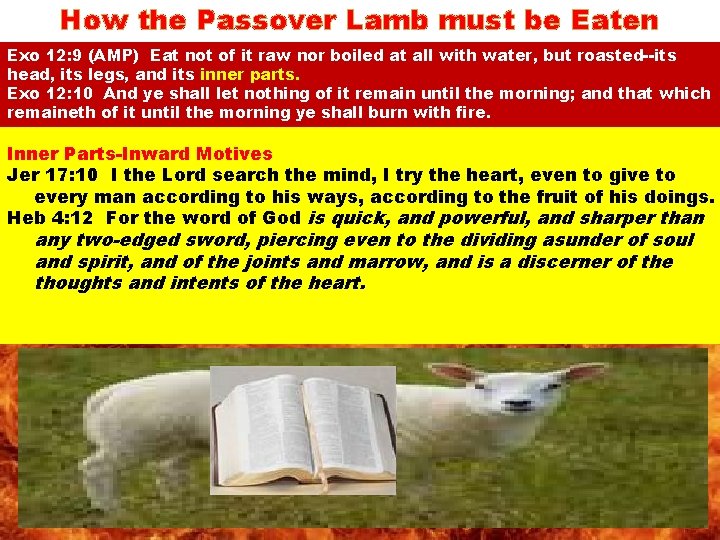 How the Passover Lamb must be Eaten

Exo 12:9 (AMP) Eat not of it raw nor boiled at all with water, but roasted--its head, its legs, and its inner parts.
Exo 12:10 And ye shall let nothing of it remain until the morning; and that which remaineth of it until the morning ye shall burn with fire.

Inner Parts-Inward Motives
Jer 17:10 I the Lord search the mind, I try the heart, even to give to every man according to his ways, according to the fruit of his doings.
Heb 4:12 For the word of God is quick, and powerful, and sharper than any two-edged sword, piercing even to the dividing asunder of soul and spirit, and of the joints and marrow, and is a discerner of the thoughts and intents of the heart.